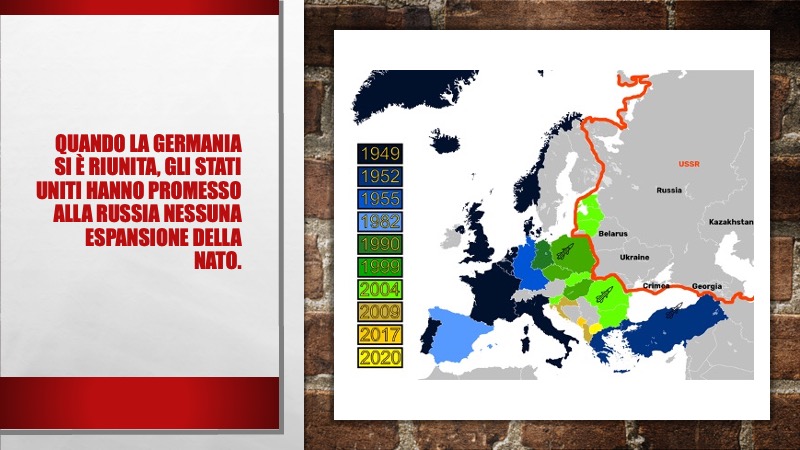 QUANDO LA GERMANIA SI È RIUNITA, GLI STATI UNITI HANNO PROMESSO ALLA RUSSIA NESSUNA ESPANSIONE DELLA NATO.

1949
1952
1955
1982
1990
1999
2004
2009
2017
2020

USSR
Russia
Kazakhstan
Belarus
Ukraine
Crimea
Georgia